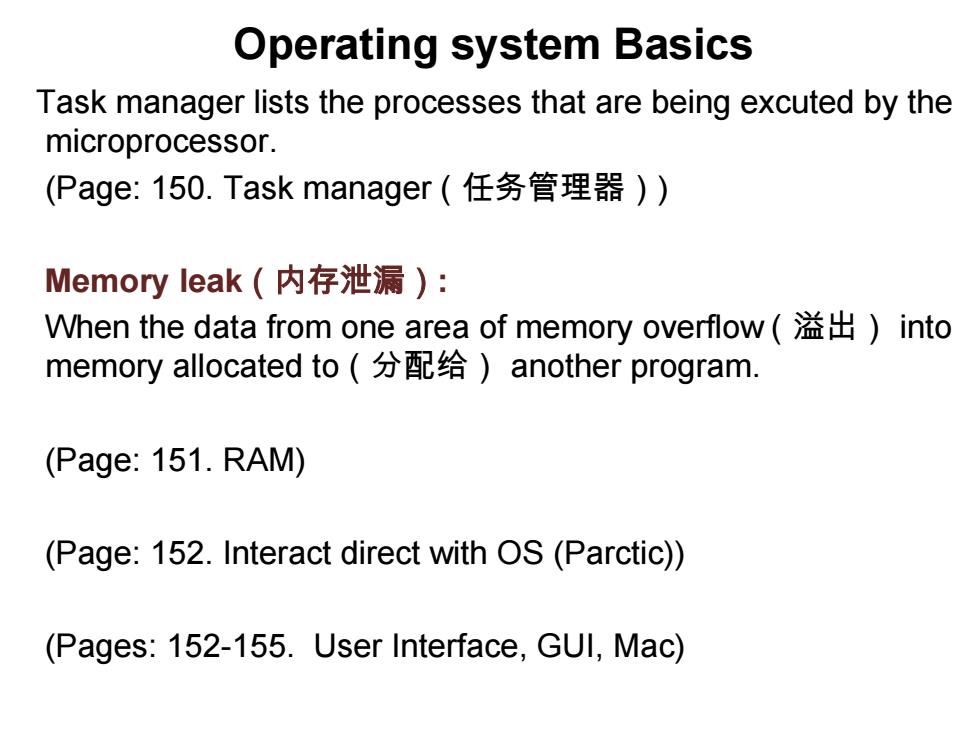 Operating system Basics

Task manager lists the processes that are being excuted by the microprocessor.

(Page: 150. Task manager（任务管理器）)

Memory leak（内存泄漏）:

When the data from one area of memory overflow（溢出） into memory allocated to（分配给） another program.

(Page: 151. RAM)

(Page: 152. Interact direct with OS (Parctic))

(Pages: 152-155. User Interface, GUI, Mac)